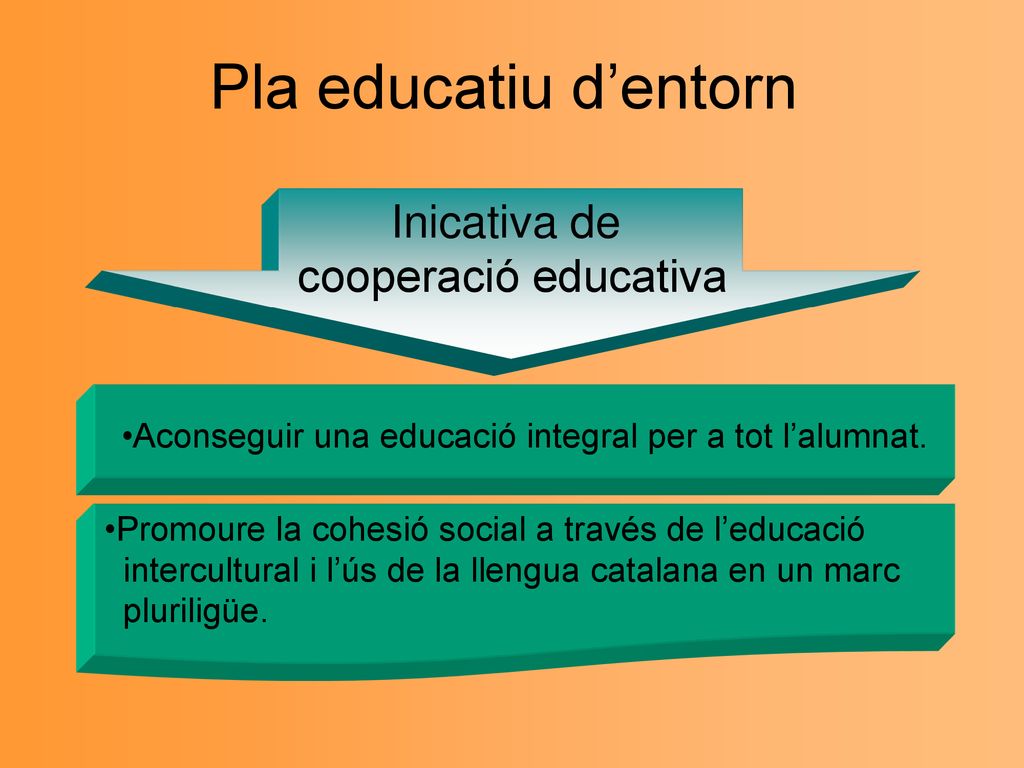 Pla educatiu d’entorn

Inicativa de cooperació educativa

•Aconseguir una educació integral per a tot l’alumnat.

•Promoure la cohesió social a través de l’educació intercultural i l’ús de la llengua catalana en un marc pluriligüe.